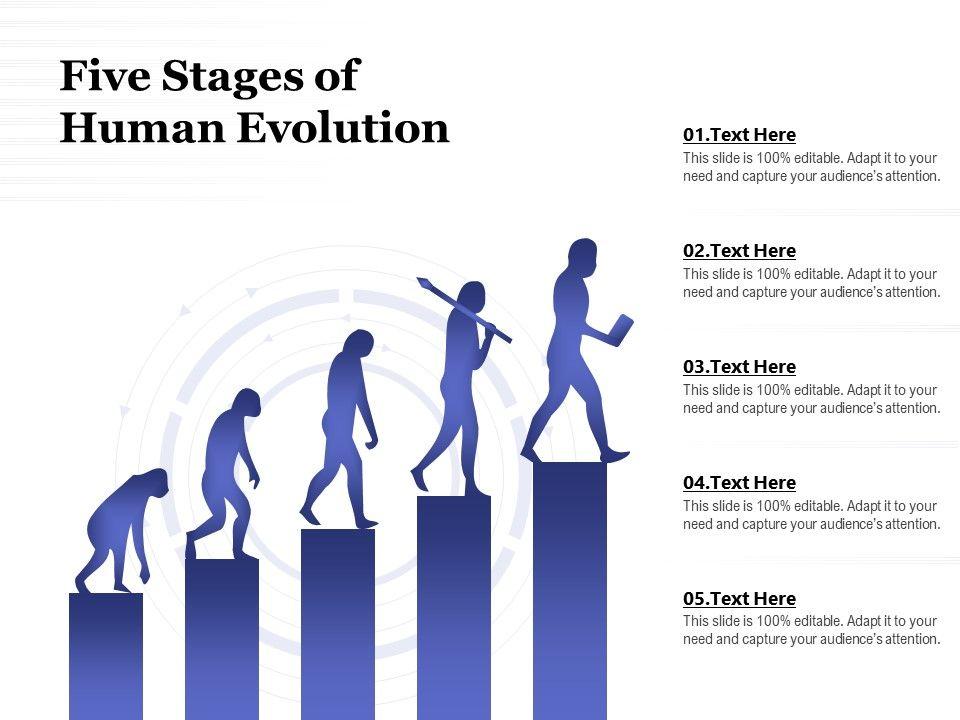 Five Stages of Human Evolution

01.Text Here
This slide is 100% editable. Adapt it to your need and capture your audience's attention.

02.Text Here
This slide is 100% editable. Adapt it to your need and capture your audience's attention.

03.Text Here
This slide is 100% editable. Adapt it to your need and capture your audience's attention.

04.Text Here
This slide is 100% editable. Adapt it to your need and capture your audience's attention.

05.Text Here
This slide is 100% editable. Adapt it to your need and capture your audience's attention.